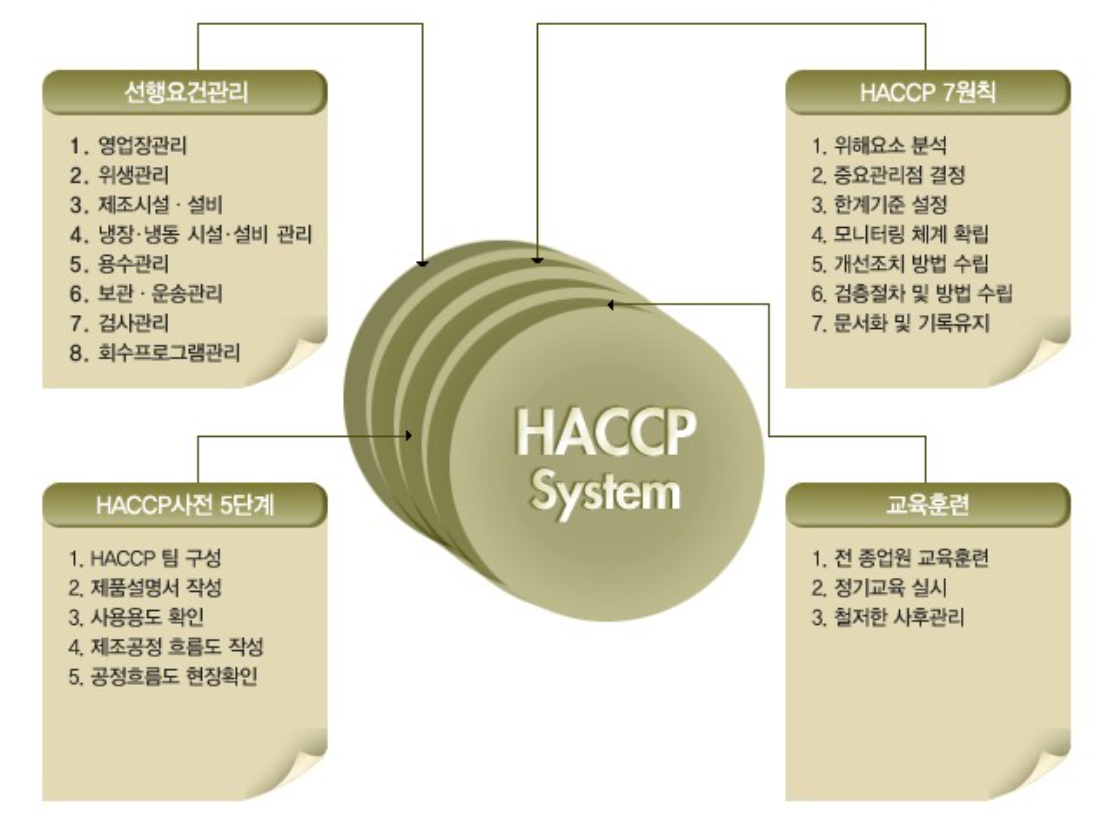 선행요건관리

1. 영업장관리
2. 위생관리
3. 제조시설 · 설비
4. 냉장·냉동 시설·설비 관리
5. 용수관리
6. 보관 · 운송관리
7. 검사관리
8. 회수프로그램관리

HACCP 7원칙

1. 위해요소 분석
2. 중요관리점 결정
3. 한계기준 설정
4. 모니터링 체계 확립
5. 개선조치 방법 수립
6. 검증절차 및 방법 수립
7. 문서화 및 기록유지

HACCP System

HACCP사전 5단계

1. HACCP 팀 구성
2. 제품설명서 작성
3. 사용용도 확인
4. 제조공정 흐름도 작성
5. 공정흐름도 현장확인

교육훈련

1. 전 종업원 교육훈련
2. 정기교육 실시
3. 철저한 사후관리